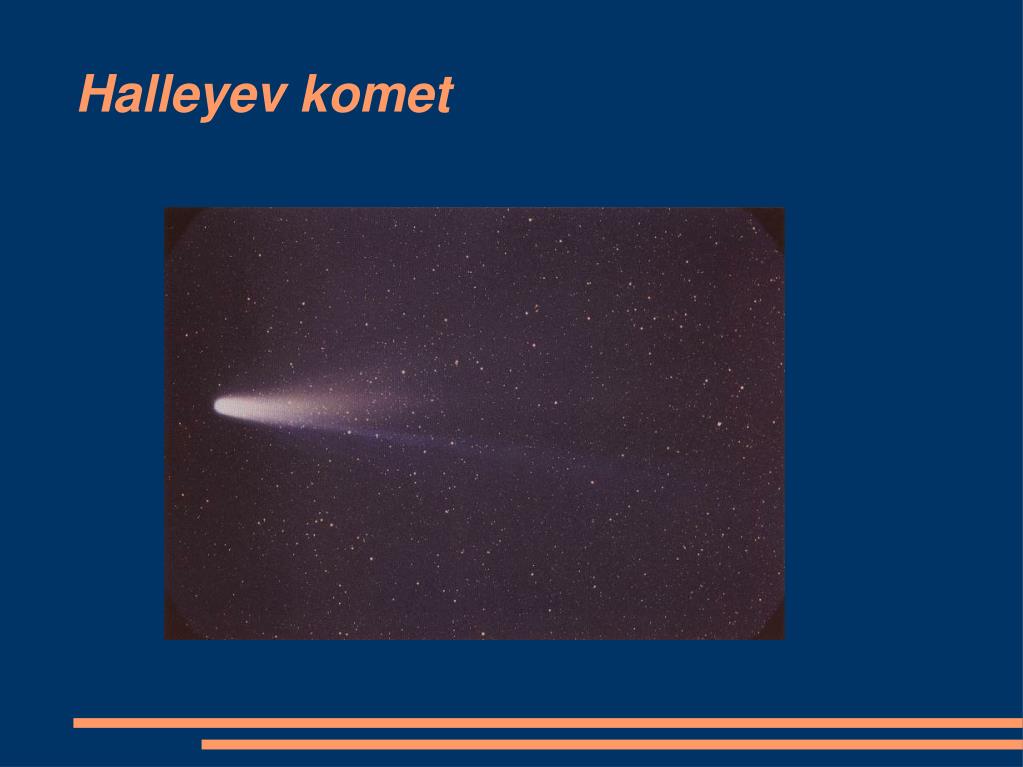 Halleyev komet